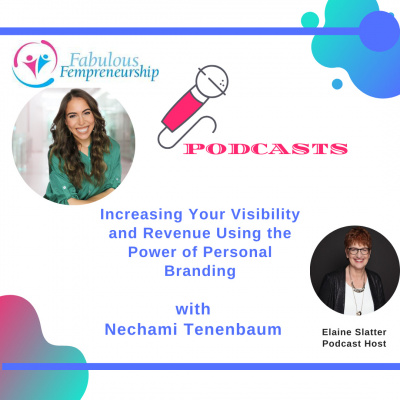 Fabulous Fempreneurship

PODCASTS

Increasing Your Visibility and Revenue Using the Power of Personal Branding

with Nechami Tenenbaum

Elaine Slatter
Podcast Host